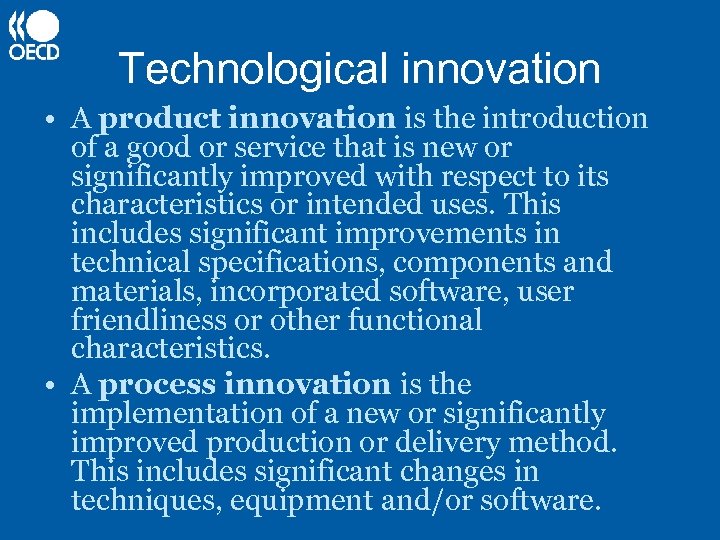 OECD

Technological innovation

• A product innovation is the introduction of a good or service that is new or significantly improved with respect to its characteristics or intended uses. This includes significant improvements in technical specifications, components and materials, incorporated software, user friendliness or other functional characteristics.

• A process innovation is the implementation of a new or significantly improved production or delivery method. This includes significant changes in techniques, equipment and/or software.